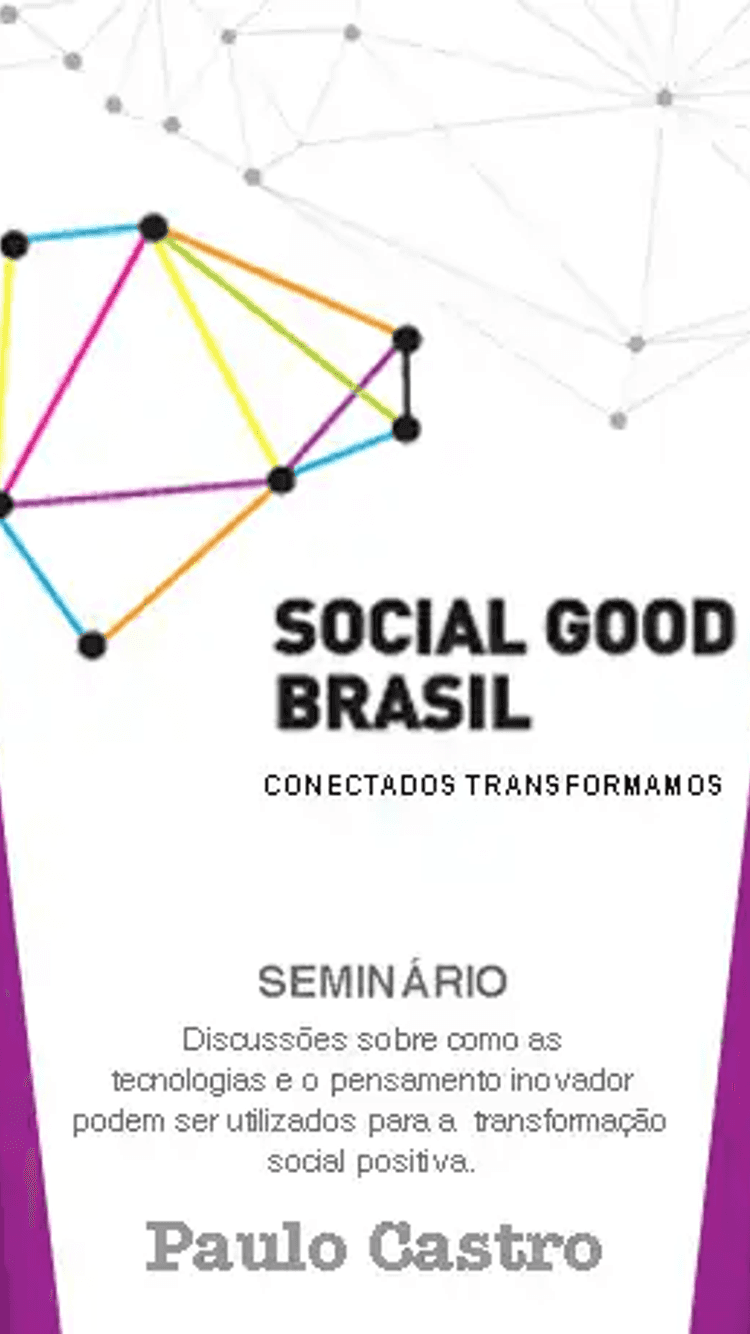 SOCIAL GOOD BRASIL

CONECTADOS TRANSFORMAMOS

SEMINÁRIO

Discussões sobre como as tecnologias e o pensamento inovador podem ser utilizados para a transformação social positiva.

Paulo Castro